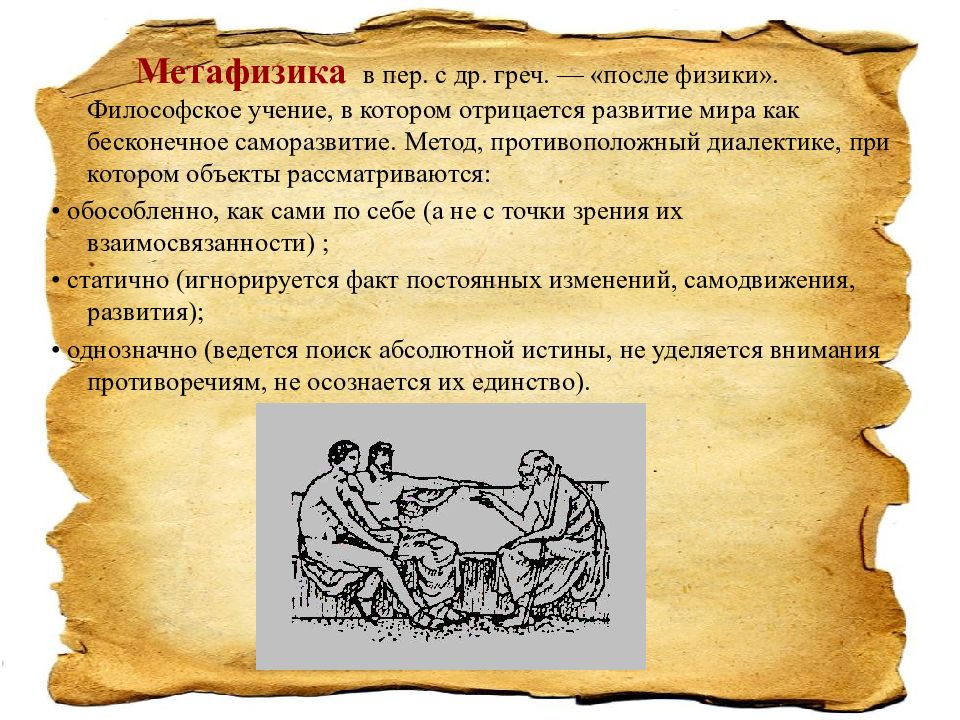 Метафизика в пер. с др. греч. — «после физики». Философское учение, в котором отрицается развитие мира как бесконечное саморазвитие. Метод, противоположный диалектике, при котором объекты рассматриваются:

• обособленно, как сами по себе (а не с точки зрения их взаимосвязанности) ;

• статично (игнорируется факт постоянных изменений, самодвижения, развития);

• однозначно (ведется поиск абсолютной истины, не уделяется внимания противоречиям, не осознается их единство).